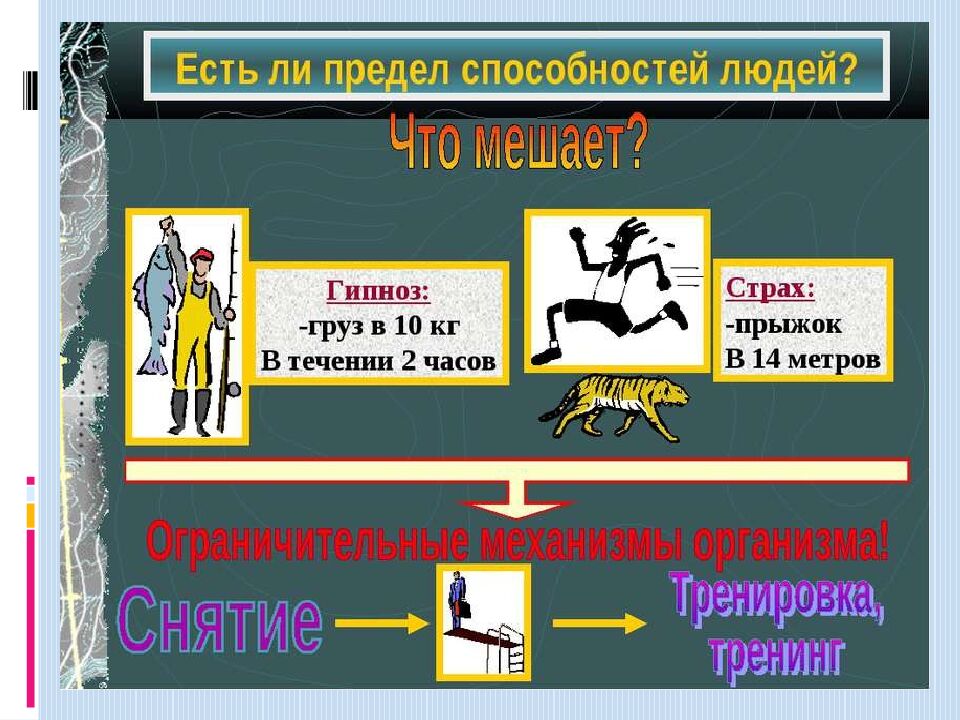 Есть ли предел способностей людей?

Что мешает?

Гипноз:
-груз в 10 кг
В течении 2 часов

Страх:
-прыжок
В 14 метров

Ограничительные механизмы организма!

Снятие

Тренировка, тренинг